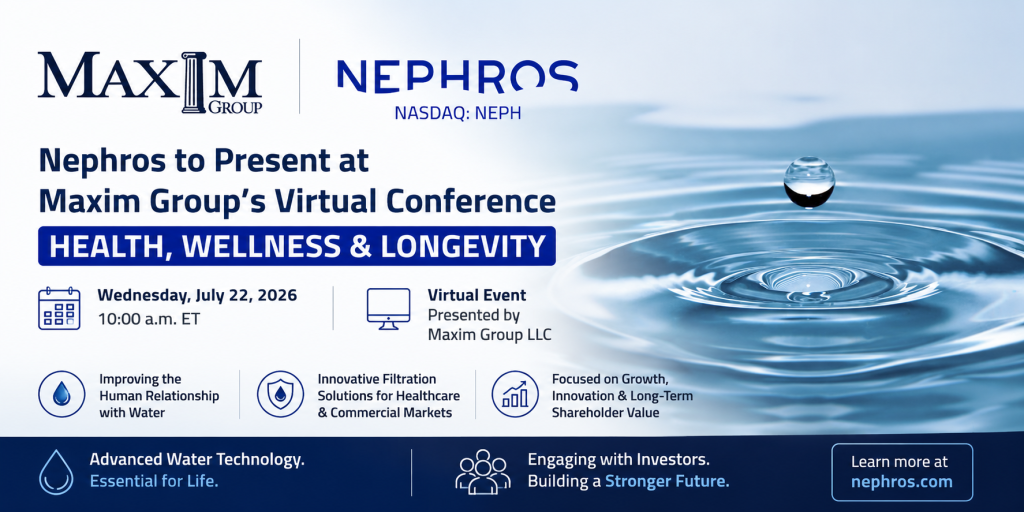 MAXIM GROUP

NEPHROS
NASDAQ: NEPH

Nephros to Present at Maxim Group's Virtual Conference

HEALTH, WELLNESS & LONGEVITY

Wednesday, July 22, 2026
10:00 a.m. ET

Virtual Event
Presented by Maxim Group LLC

Improving the Human Relationship with Water

Innovative Filtration Solutions for Healthcare & Commercial Markets

Focused on Growth, Innovation & Long-Term Shareholder Value

Advanced Water Technology.
Essential for Life.

Engaging with Investors.
Building a Stronger Future.

Learn more at
nephros.com